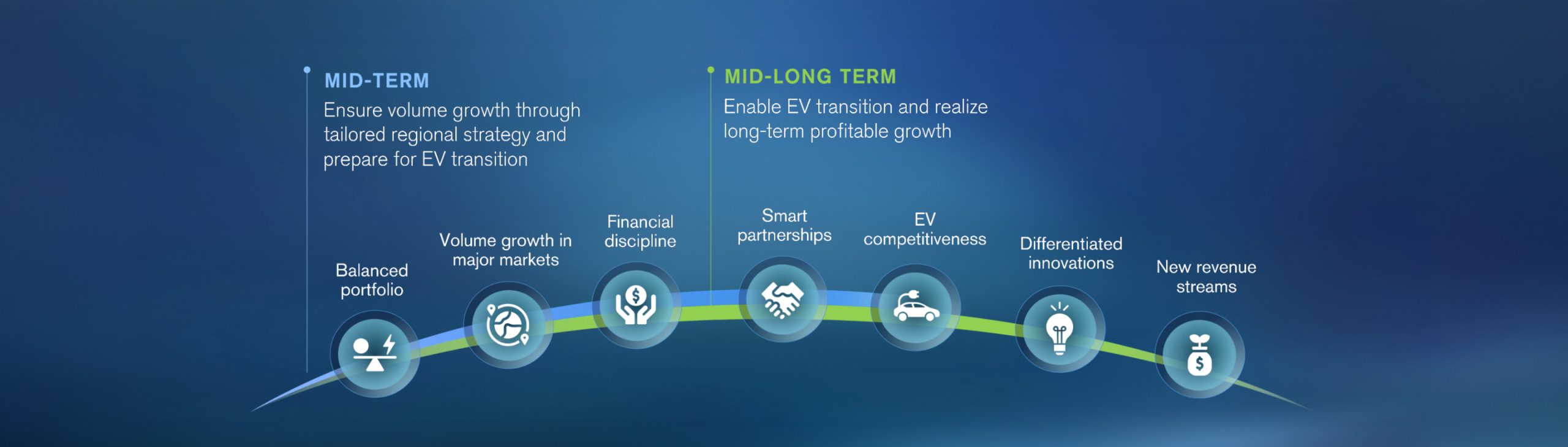 MID-TERM
Ensure volume growth through tailored regional strategy and prepare for EV transition

MID-LONG TERM
Enable EV transition and realize long-term profitable growth

Balanced portfolio

Volume growth in major markets

Financial discipline

Smart partnerships

EV competitiveness

Differentiated innovations

New revenue streams